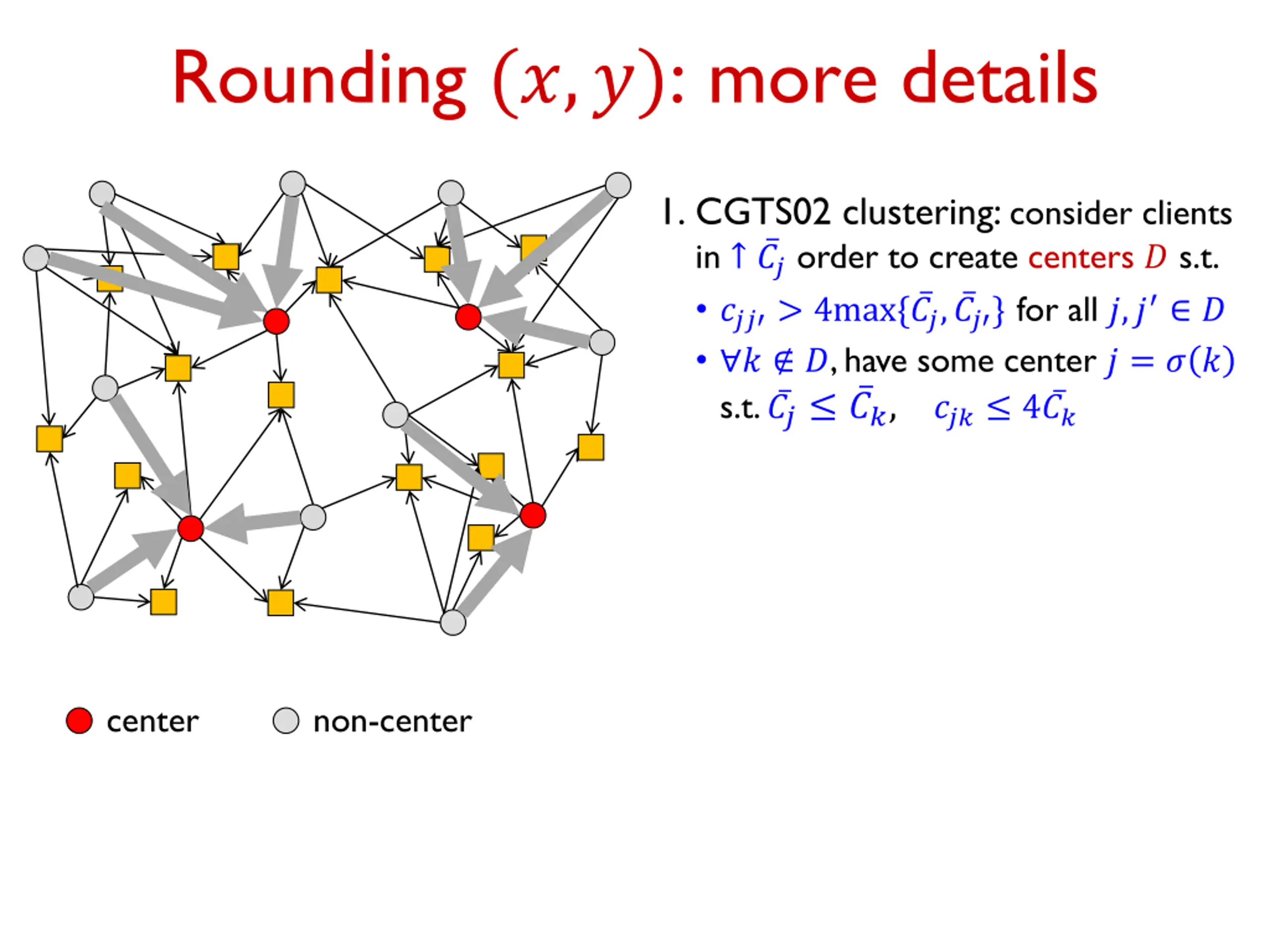 Rounding $(x, y)$: more details

1. CGTS02 clustering: consider clients in $\uparrow \bar{C}_j$ order to create centers $D$ s.t.

• $c_{jj'} > 4\max\{\bar{C}_j, \bar{C}_{j'}\}$ for all $j, j' \in D$

• $\forall k \notin D$, have some center $j = \sigma(k)$ s.t. $\bar{C}_j \leq \bar{C}_k, \quad c_{jk} \leq 4\bar{C}_k$

center

non-center